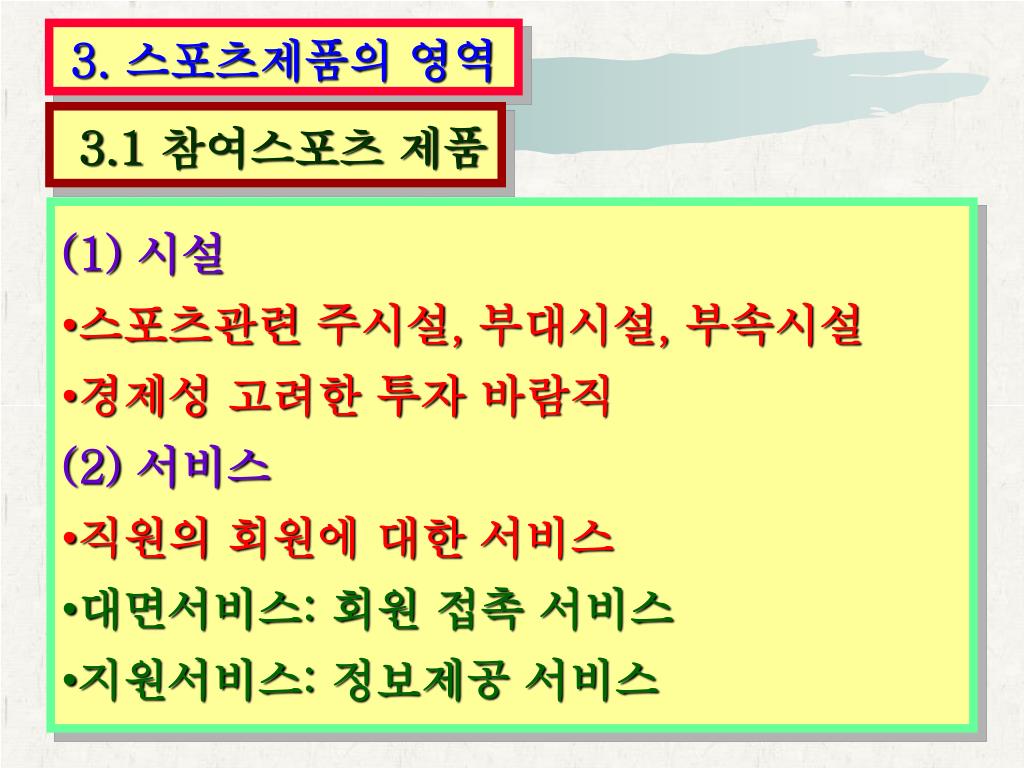 3. 스포츠제품의 영역

3.1 참여스포츠 제품

(1) 시설

•스포츠관련 주시설, 부대시설, 부속시설

•경제성 고려한 투자 바람직

(2) 서비스

•직원의 회원에 대한 서비스

•대면서비스: 회원 접촉 서비스

•지원서비스: 정보제공 서비스